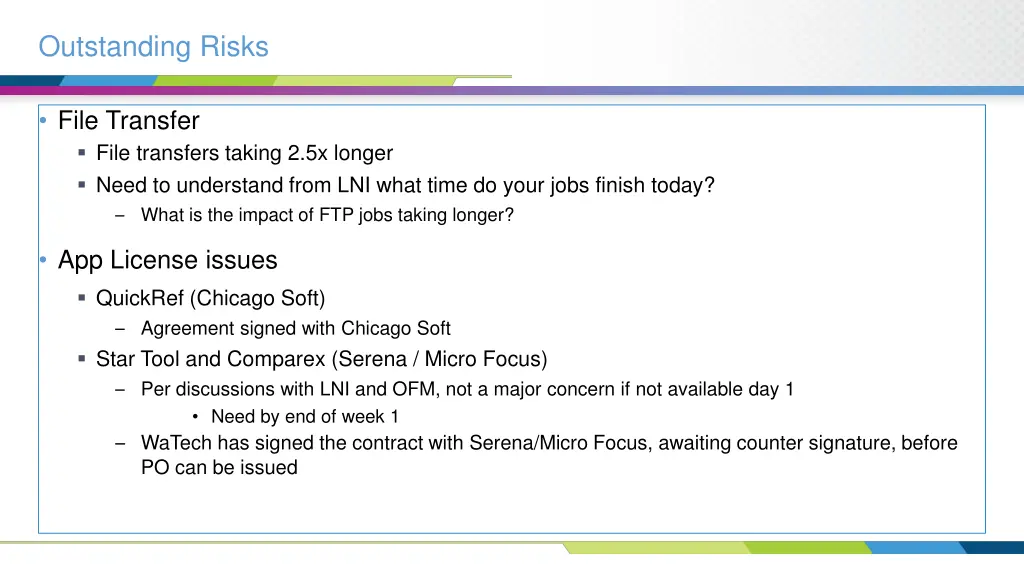 Outstanding Risks

• File Transfer
  ▪ File transfers taking 2.5x longer
  ▪ Need to understand from LNI what time do your jobs finish today?
    – What is the impact of FTP jobs taking longer?

• App License issues
  ▪ QuickRef (Chicago Soft)
    – Agreement signed with Chicago Soft
  ▪ Star Tool and Comparex (Serena / Micro Focus)
    – Per discussions with LNI and OFM, not a major concern if not available day 1
      • Need by end of week 1
    – WaTech has signed the contract with Serena/Micro Focus, awaiting counter signature, before PO can be issued